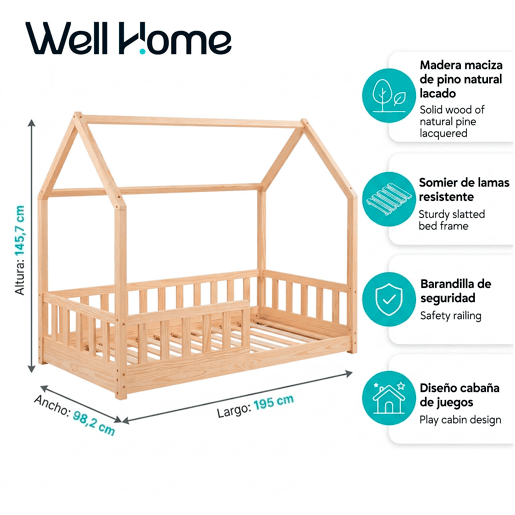 Well Home

Altura: 145,7 cm

Ancho: 98,2 cm

Largo: 195 cm

Madera maciza de pino natural lacado
Solid wood of natural pine lacquered

Somier de lamas resistente
Sturdy slatted bed frame

Barandilla de seguridad
Safety railing

Diseño cabaña de juegos
Play cabin design